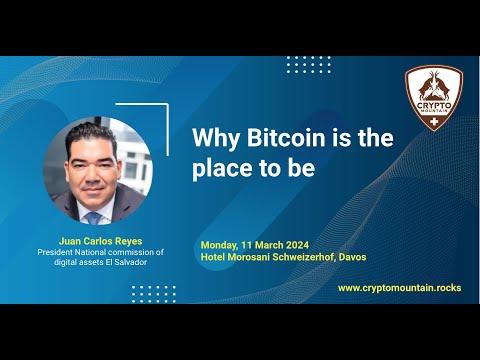 CRYPTO MOUNTAIN

Why Bitcoin is the place to be

Juan Carlos Reyes
President National commission of digital assets El Salvador

Monday, 11 March 2024
Hotel Morosani Schweizerhof, Davos

www.cryptomountain.rocks